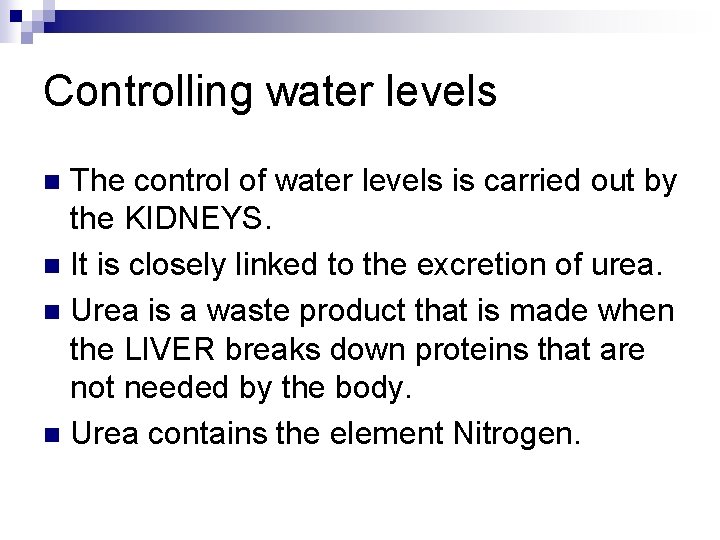 Controlling water levels

The control of water levels is carried out by the KIDNEYS.

It is closely linked to the excretion of urea.

Urea is a waste product that is made when the LIVER breaks down proteins that are not needed by the body.

Urea contains the element Nitrogen.